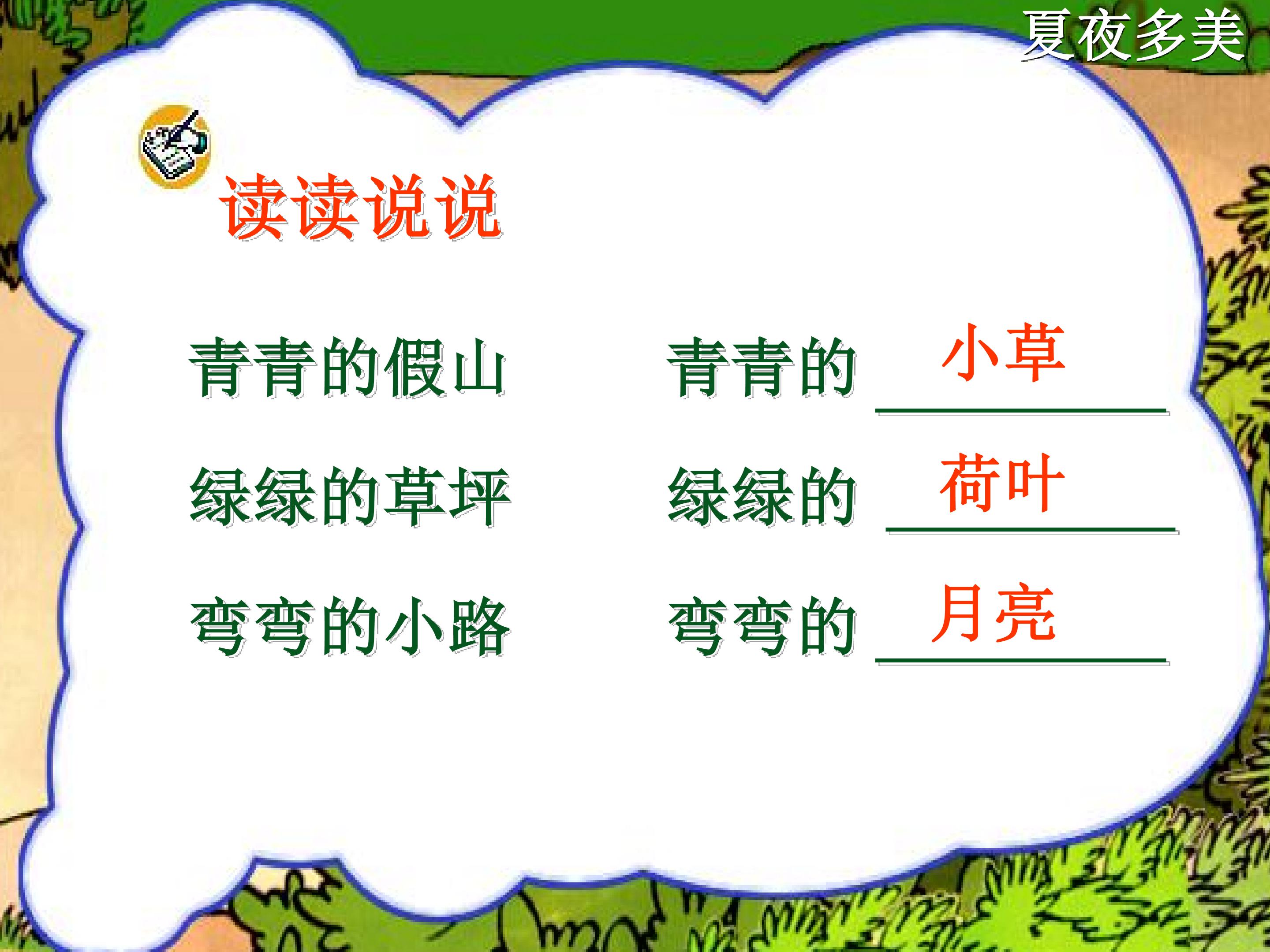 夏夜多美

读读说说

青青的假山　　青青的 小草

绿绿的草坪　　绿绿的 荷叶

弯弯的小路　　弯弯的 月亮